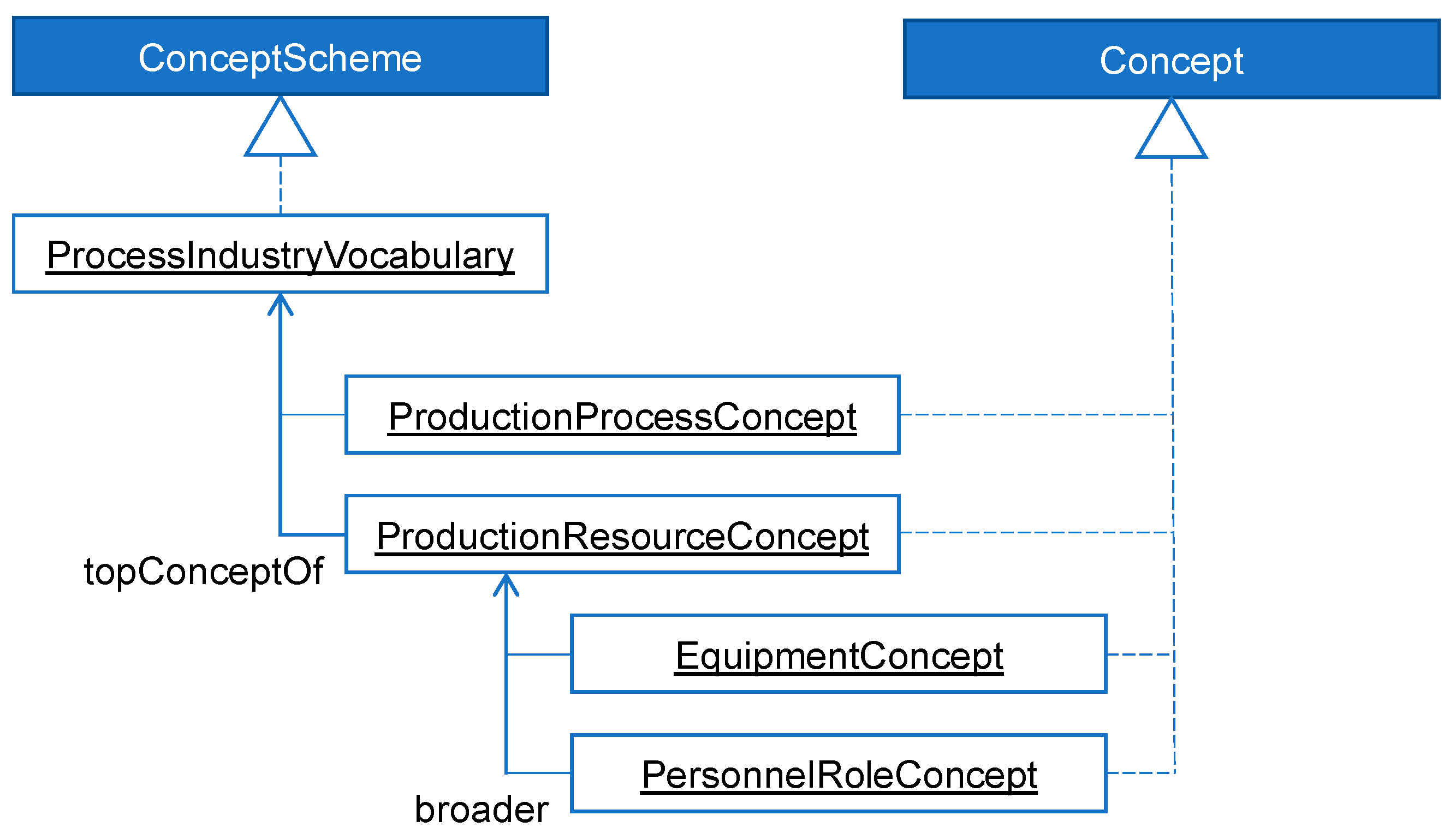 ConceptScheme

Concept

ProcessIndustryVocabulary

ProductionProcessConcept

ProductionResourceConcept

topConceptOf

EquipmentConcept

PersonnelRoleConcept

broader